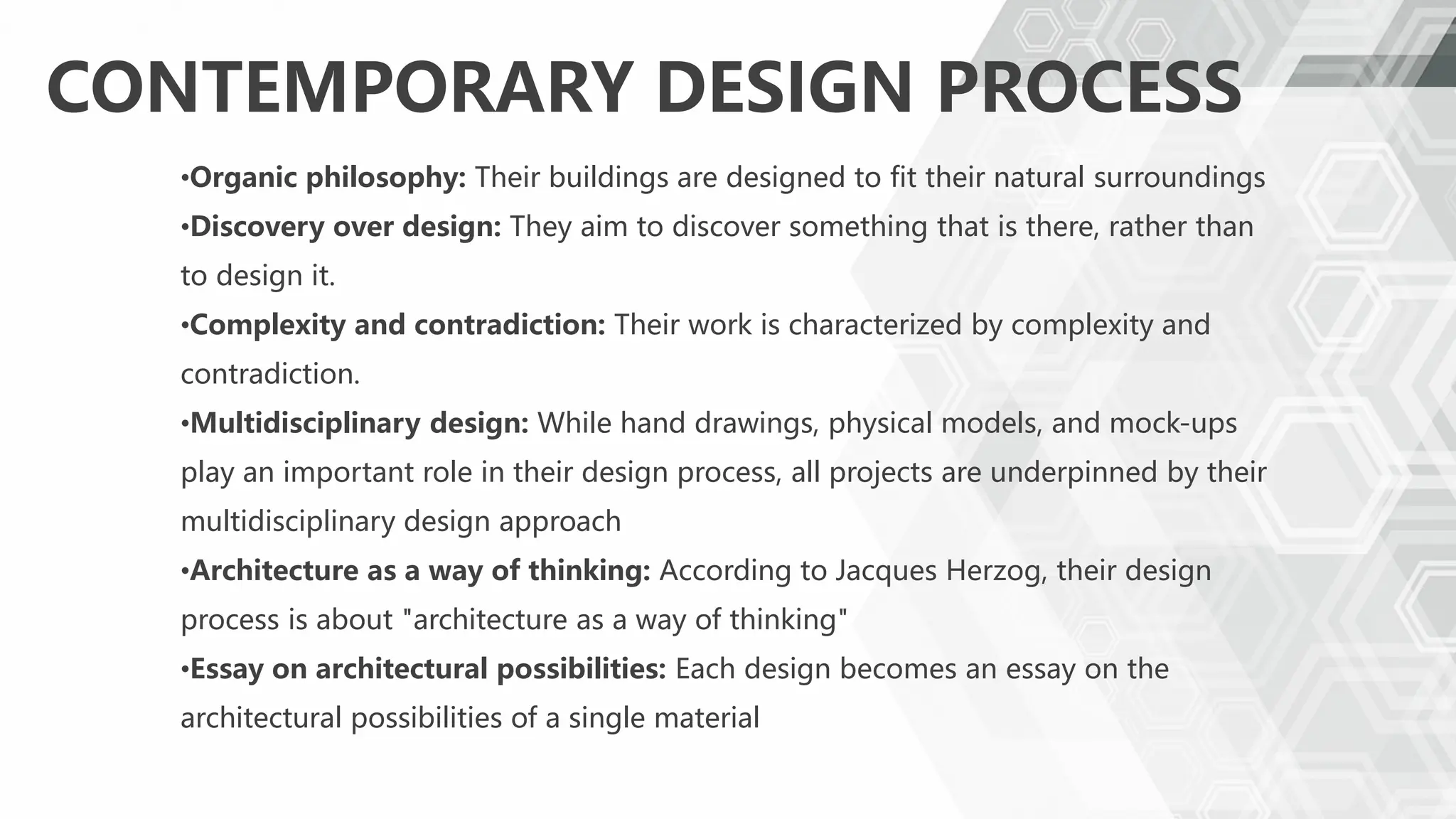 CONTEMPORARY DESIGN PROCESS

•Organic philosophy: Their buildings are designed to fit their natural surroundings

•Discovery over design: They aim to discover something that is there, rather than to design it.

•Complexity and contradiction: Their work is characterized by complexity and contradiction.

•Multidisciplinary design: While hand drawings, physical models, and mock-ups play an important role in their design process, all projects are underpinned by their multidisciplinary design approach

•Architecture as a way of thinking: According to Jacques Herzog, their design process is about "architecture as a way of thinking"

•Essay on architectural possibilities: Each design becomes an essay on the architectural possibilities of a single material